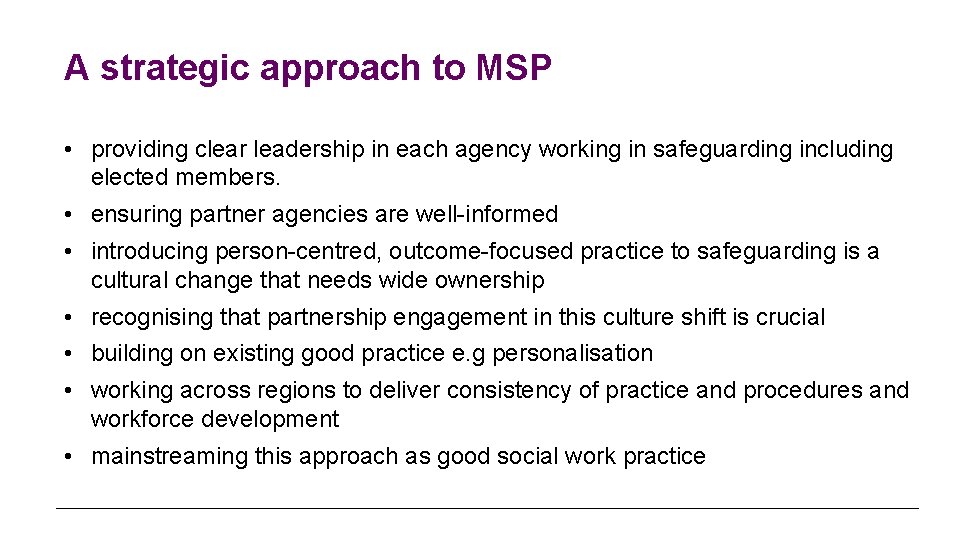 A strategic approach to MSP

• providing clear leadership in each agency working in safeguarding including elected members.
• ensuring partner agencies are well-informed
• introducing person-centred, outcome-focused practice to safeguarding is a cultural change that needs wide ownership
• recognising that partnership engagement in this culture shift is crucial
• building on existing good practice e.g personalisation
• working across regions to deliver consistency of practice and procedures and workforce development
• mainstreaming this approach as good social work practice